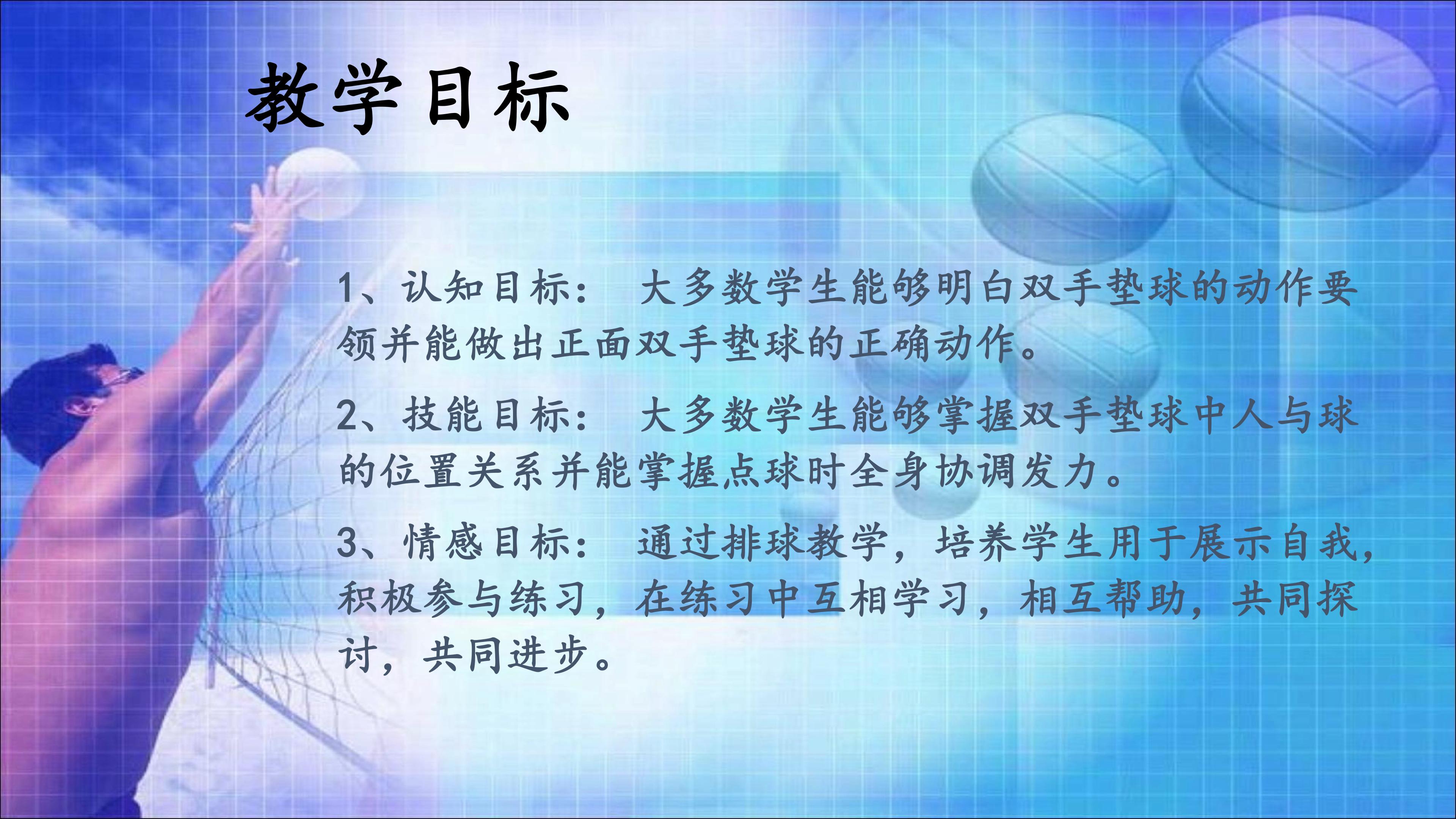 教学目标

1、认知目标： 大多数学生能够明白双手垫球的动作要领并能做出正面双手垫球的正确动作。

2、技能目标： 大多数学生能够掌握双手垫球中人与球的位置关系并能掌握点球时全身协调发力。

3、情感目标： 通过排球教学，培养学生用于展示自我，积极参与练习，在练习中互相学习，相互帮助，共同探讨，共同进步。